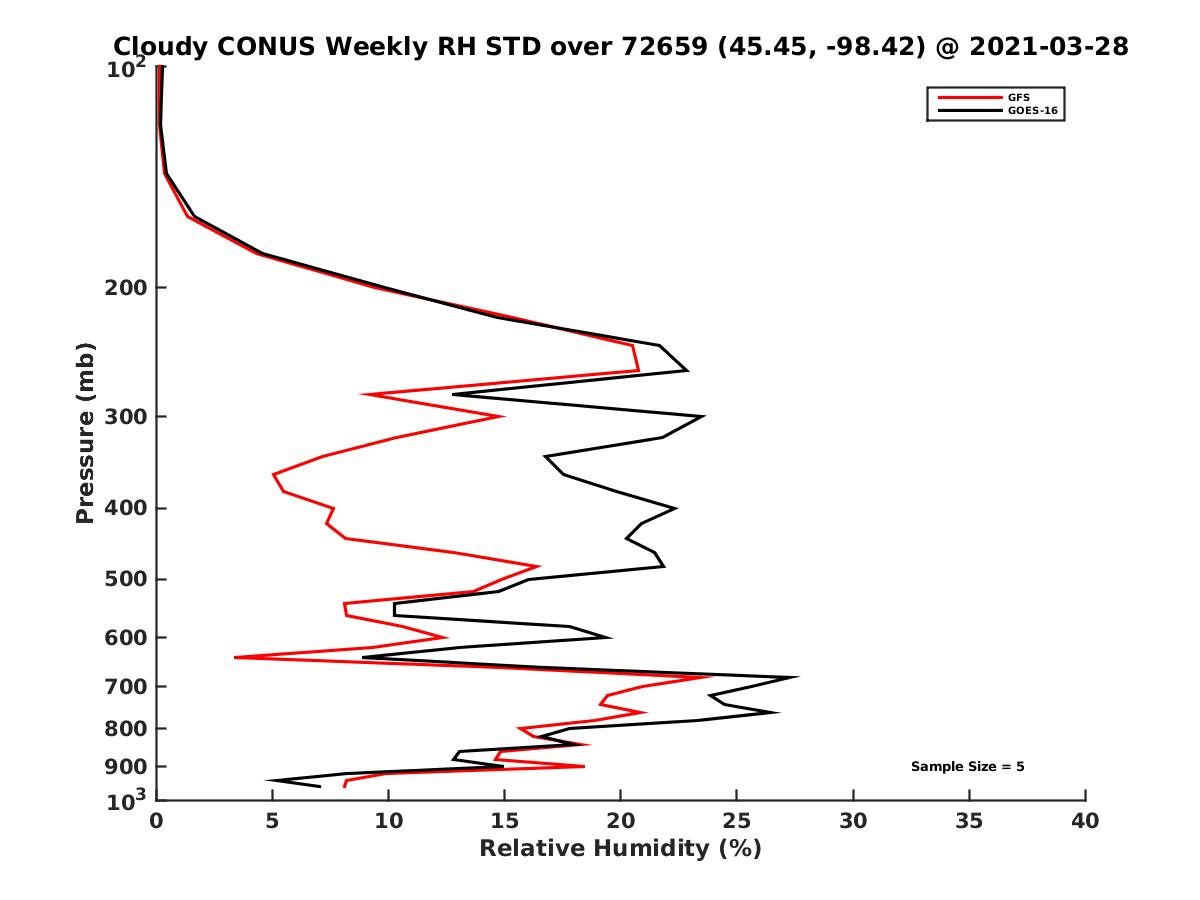 Cloudy CONUS Weekly RH STD over 72659 (45.45, -98.42) @ 2021-03-28

GFS
GOES-16

Pressure (mb)

$10^2$
200
300
400
500
600
700
800
900
$10^3$

Sample Size = 5

0
5
10
15
20
25
30
35
40

Relative Humidity (%)